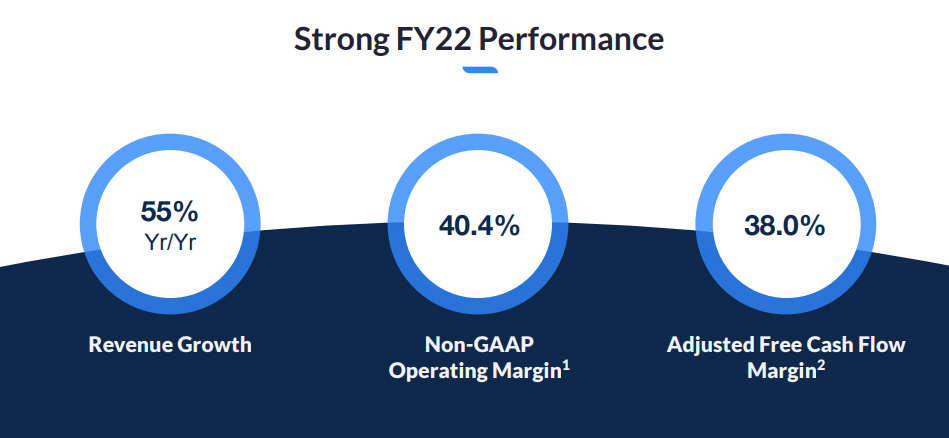 Strong FY22 Performance

55%
Yr/Yr

Revenue Growth

40.4%

Non-GAAP Operating Margin$^1$

38.0%

Adjusted Free Cash Flow Margin$^2$